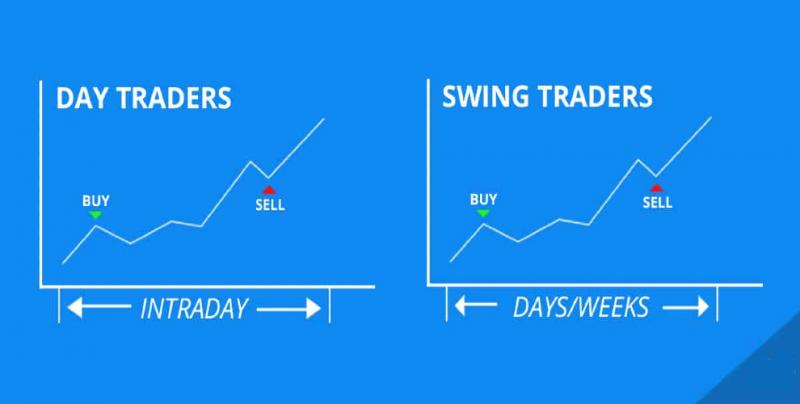 DAY TRADERS

BUY

SELL

INTRADAY

SWING TRADERS

BUY

SELL

DAYS/WEEKS